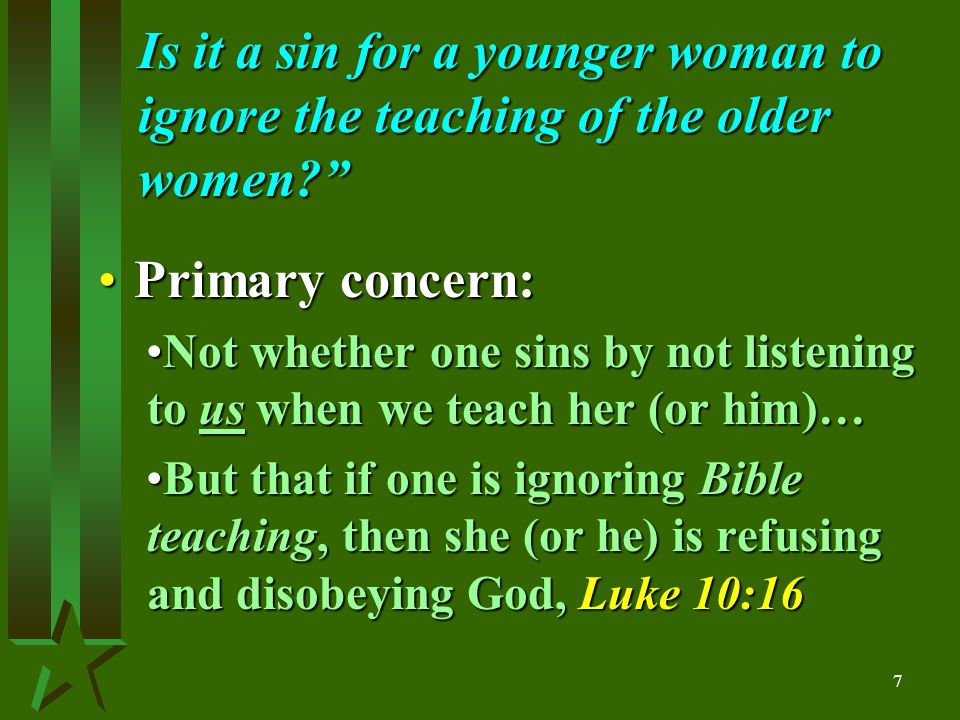 Is it a sin for a younger woman to ignore the teaching of the older women?”

• Primary concern:

•Not whether one sins by not listening to us when we teach her (or him)…

•But that if one is ignoring Bible teaching, then she (or he) is refusing and disobeying God, Luke 10:16

7